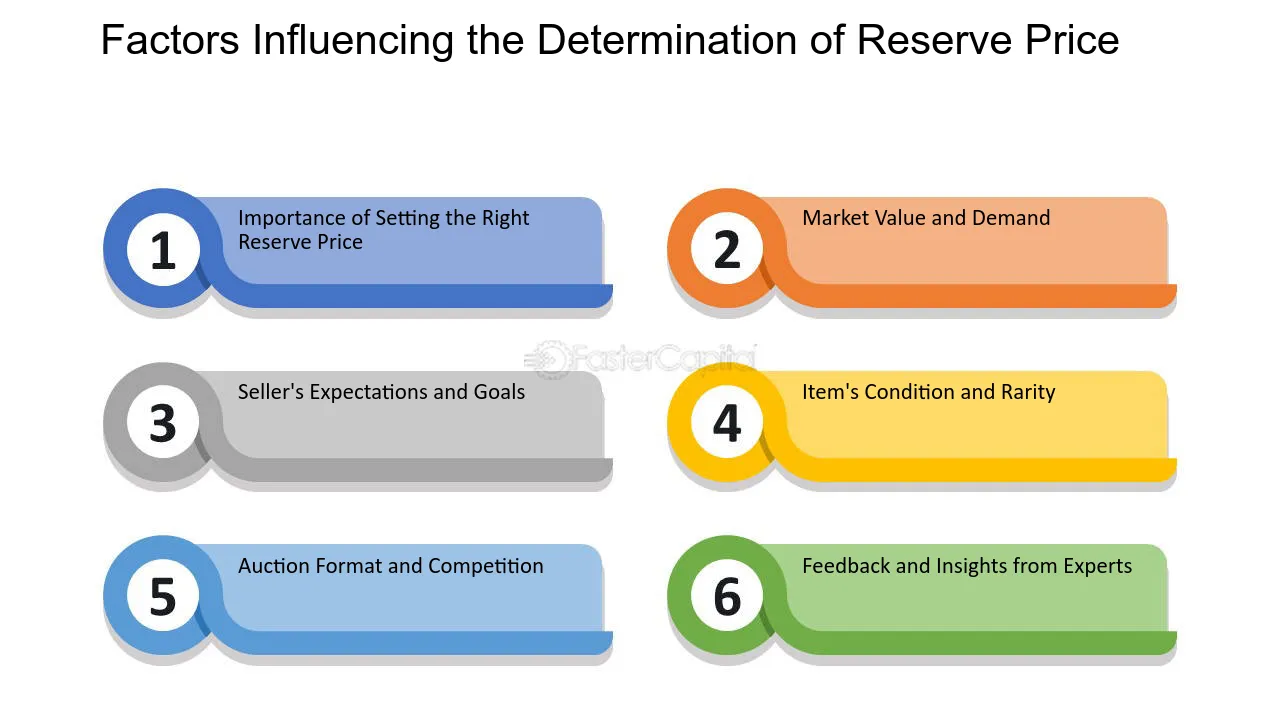 Factors Influencing the Determination of Reserve Price

1
Importance of Setting the Right Reserve Price

2
Market Value and Demand

3
Seller's Expectations and Goals

4
Item's Condition and Rarity

5
Auction Format and Competition

6
Feedback and Insights from Experts

FasterCapital